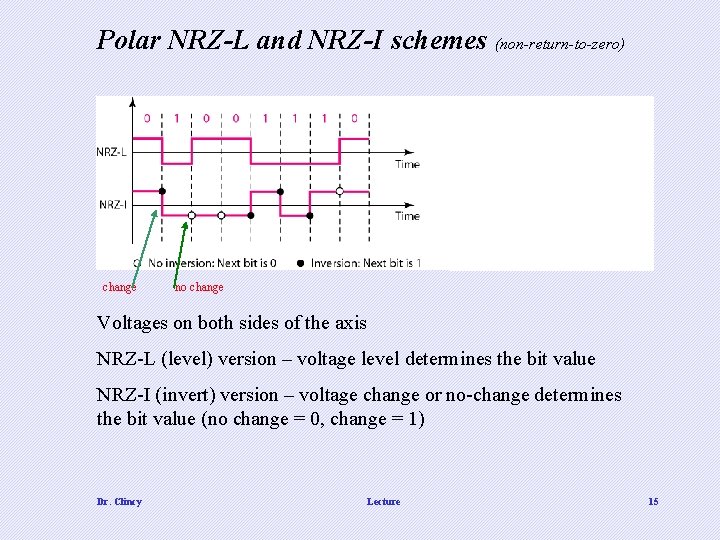 Polar NRZ-L and NRZ-I schemes (non-return-to-zero)

0 1 0 0 1 1 1 0

NRZ-L

Time

NRZ-I

Time

No inversion: Next bit is 0 Inversion: Next bit is 1

change no change

Voltages on both sides of the axis

NRZ-L (level) version – voltage level determines the bit value

NRZ-I (invert) version – voltage change or no-change determines the bit value (no change = 0, change = 1)

Dr. Clincy Lecture 15